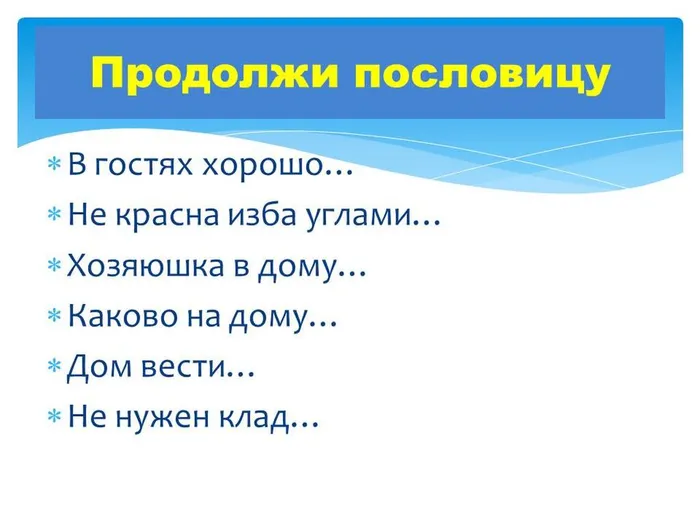 Продолжи пословицу

* В гостях хорошо…
* Не красна изба углами…
* Хозяюшка в дому…
* Каково на дому…
* Дом вести…
* Не нужен клад…